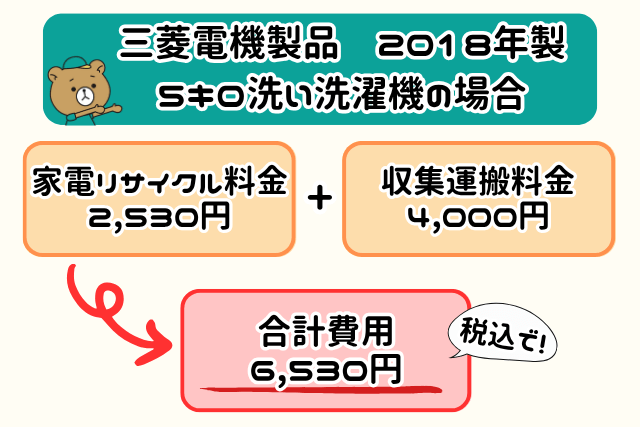 三菱電機製品　2018年製
5キロ洗い洗濯機の場合

家電リサイクル料金
2,530円

+

収集運搬料金
4,000円

合計費用
6,530円

税込で!